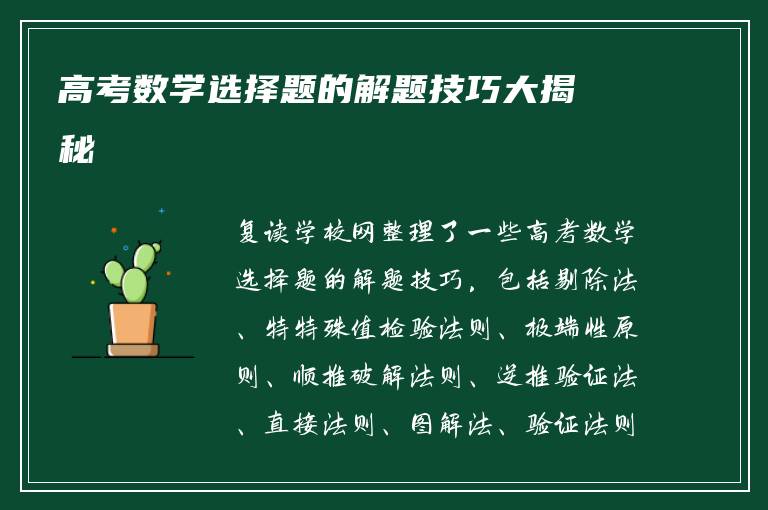 高考数学选择题的解题技巧大揭秘

复读学校网整理了一些高考数学选择题的解题技巧，包括剔除法、特特殊值检验法则、极端性原则、顺推破解法则、逆推验证法、直接法则、图解法、验证法则